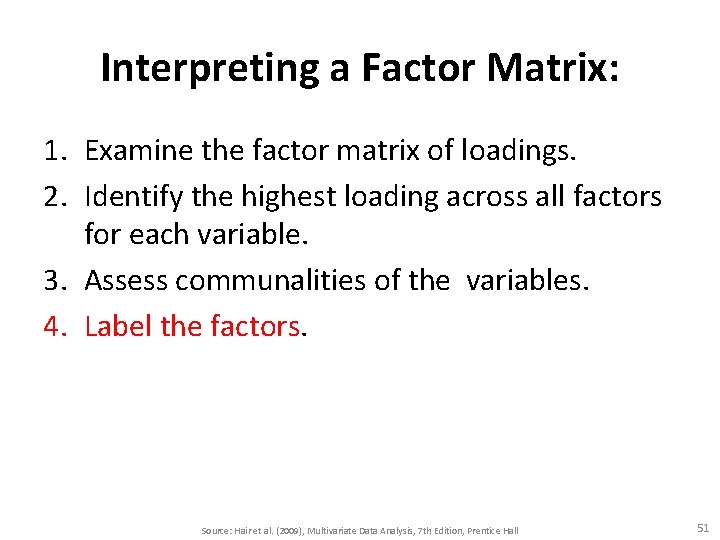 Interpreting a Factor Matrix:

1. Examine the factor matrix of loadings.
2. Identify the highest loading across all factors for each variable.
3. Assess communalities of the variables.
4. Label the factors.

Source: Hair et al. (2009), Multivariate Data Analysis, 7th Edition, Prentice Hall

51